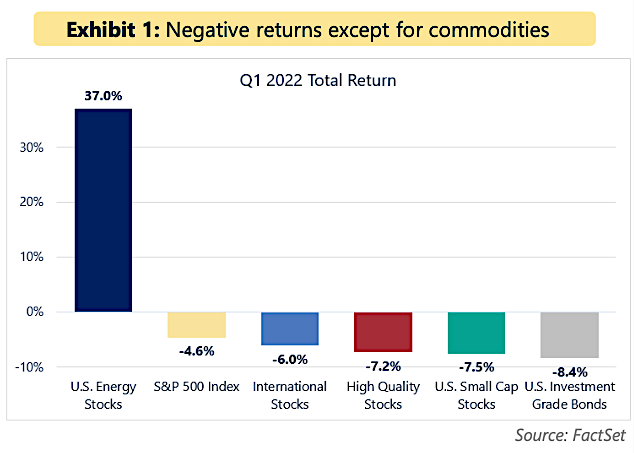 **Exhibit 1:** Negative returns except for commodities

Q1 2022 Total Return

30%
20%
10%
0%
-10%

37.0%
-4.6%
-6.0%
-7.2%
-7.5%
-8.4%

U.S. Energy Stocks
S&P 500 Index
International Stocks
High Quality Stocks
U.S. Small Cap Stocks
U.S. Investment Grade Bonds

Source: FactSet